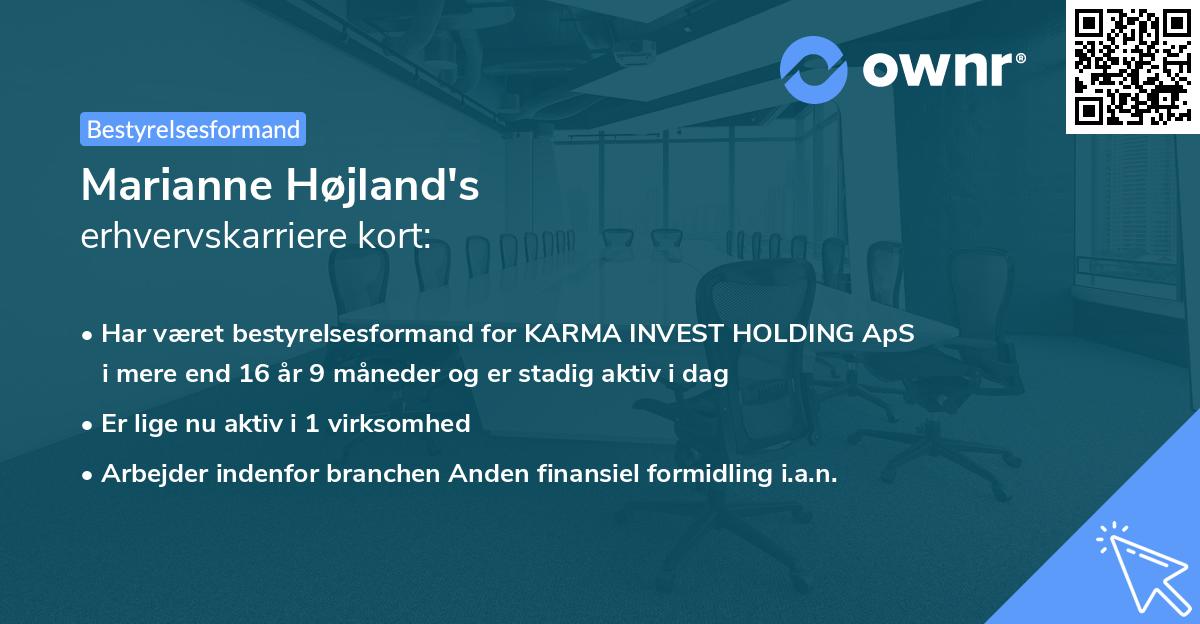 ownr®

Bestyrelsesformand

Marianne Højland's
erhvervskarriere kort:

• Har været bestyrelsesformand for KARMA INVEST HOLDING ApS i mere end 16 år 9 måneder og er stadig aktiv i dag

• Er lige nu aktiv i 1 virksomhed

• Arbejder indenfor branchen Anden finansiel formidling i.a.n.